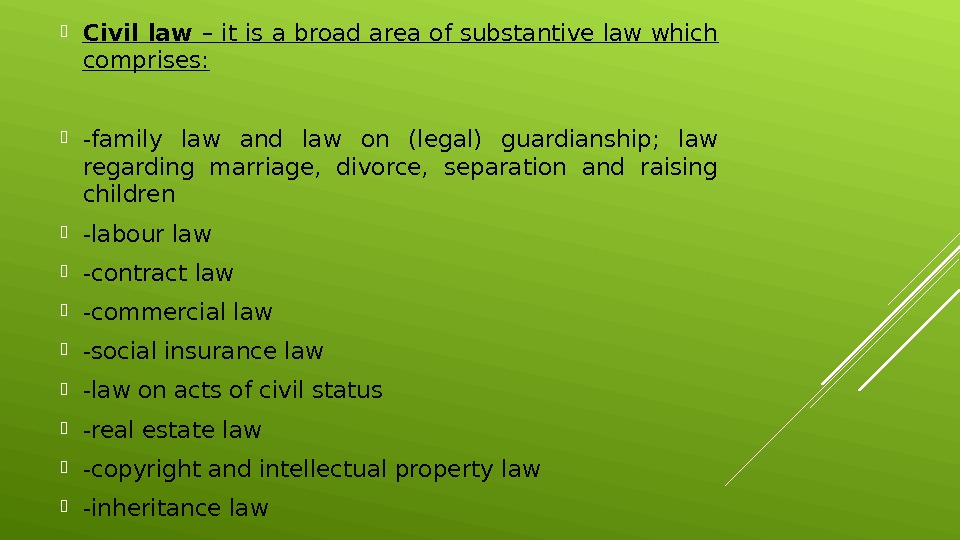 Civil law – it is a broad area of substantive law which comprises:

-family law and law on (legal) guardianship; law regarding marriage, divorce, separation and raising children

-labour law

-contract law

-commercial law

-social insurance law

-law on acts of civil status

-real estate law

-copyright and intellectual property law

-inheritance law